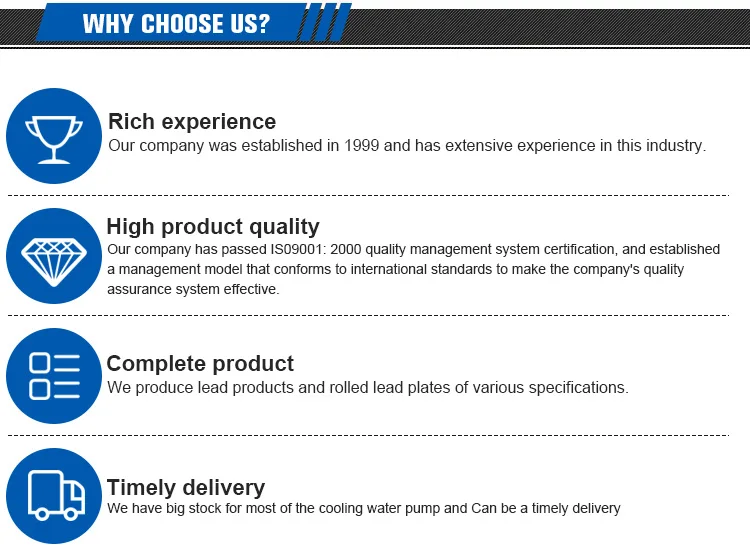 WHY CHOOSE US?

Rich experience
Our company was established in 1999 and has extensive experience in this industry.

High product quality
Our company has passed IS09001: 2000 quality management system certification, and established a management model that conforms to international standards to make the company's quality assurance system effective.

Complete product
We produce lead products and rolled lead plates of various specifications.

Timely delivery
We have big stock for most of the cooling water pump and Can be a timely delivery